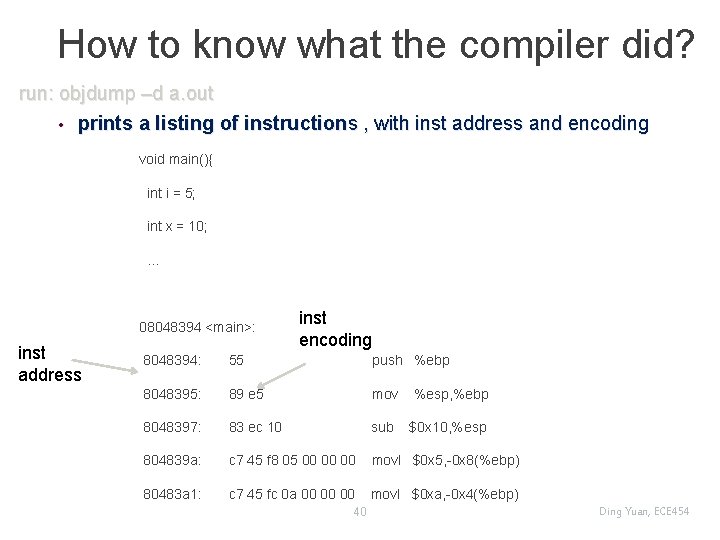 How to know what the compiler did?

run: objdump –d a.out

• prints a listing of instructions , with inst address and encoding

void main(){

int i = 5;

int x = 10;

...

08048394 <main>:

inst encoding

inst address

8048394: 55 push %ebp

8048395: 89 e5 mov %esp,%ebp

8048397: 83 ec 10 sub $0x10,%esp

804839a: c7 45 f8 05 00 00 00 movl $0x5,-0x8(%ebp)

80483a1: c7 45 fc 0a 00 00 00 movl $0xa,-0x4(%ebp)

40

Ding Yuan, ECE454